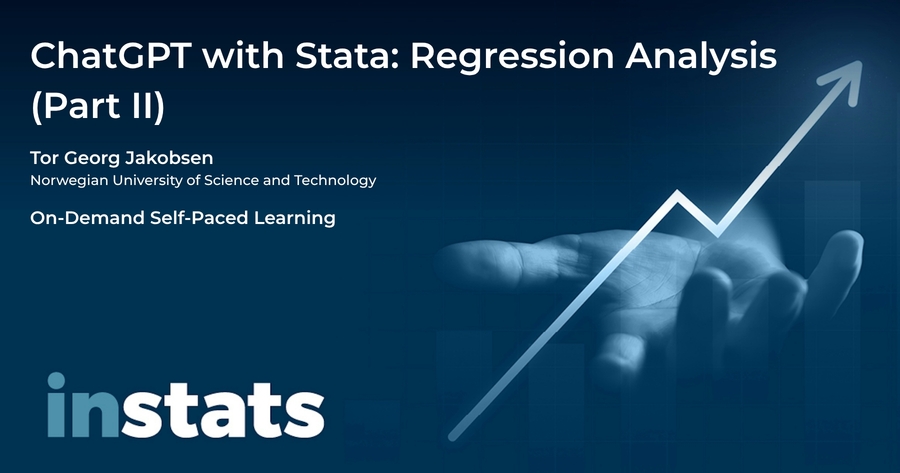 ChatGPT with Stata: Regression Analysis (Part II)

Tor Georg Jakobsen
Norwegian University of Science and Technology

On-Demand Self-Paced Learning

instats